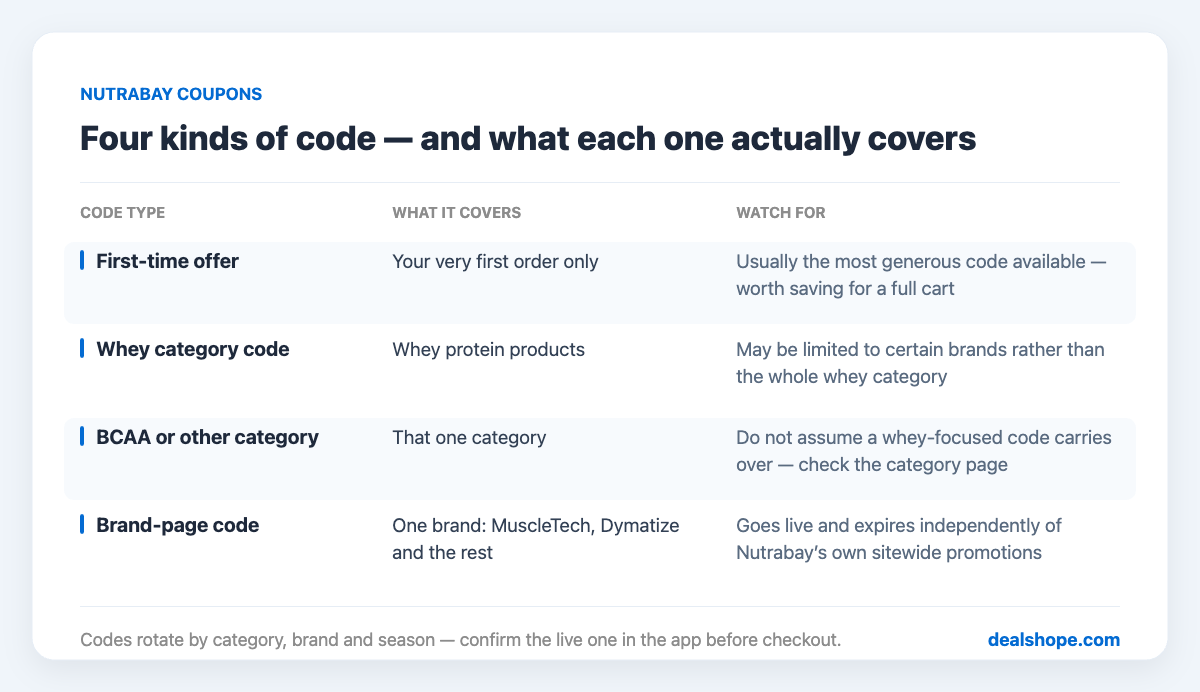 NUTRABAY COUPONS

Four kinds of code — and what each one actually covers

| CODE TYPE | WHAT IT COVERS | WATCH FOR |
|---|---|---|
| First-time offer | Your very first order only | Usually the most generous code available — worth saving for a full cart |
| Whey category code | Whey protein products | May be limited to certain brands rather than the whole whey category |
| BCAA or other category | That one category | Do not assume a whey-focused code carries over — check the category page |
| Brand-page code | One brand: MuscleTech, Dymatize and the rest | Goes live and expires independently of Nutrabay's own sitewide promotions |

Codes rotate by category, brand and season — confirm the live one in the app before checkout.

dealshope.com